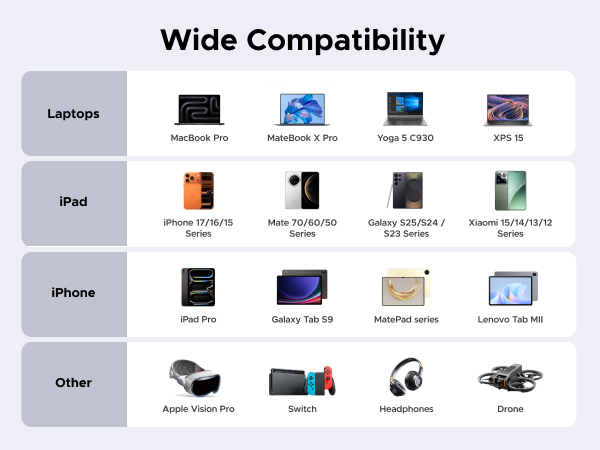 Wide Compatibility

| Laptops | MacBook Pro | MateBook X Pro | Yoga 5 C930 | XPS 15 |
|---|---|---|---|---|
| iPad | iPhone 17/16/15 Series | Mate 70/60/50 Series | Galaxy S25/S24 / S23 Series | Xiaomi 15/14/13/12 Series |
| iPhone | iPad Pro | Galaxy Tab S9 | MatePad series | Lenovo Tab MII |
| Other | Apple Vision Pro | Switch | Headphones | Drone |